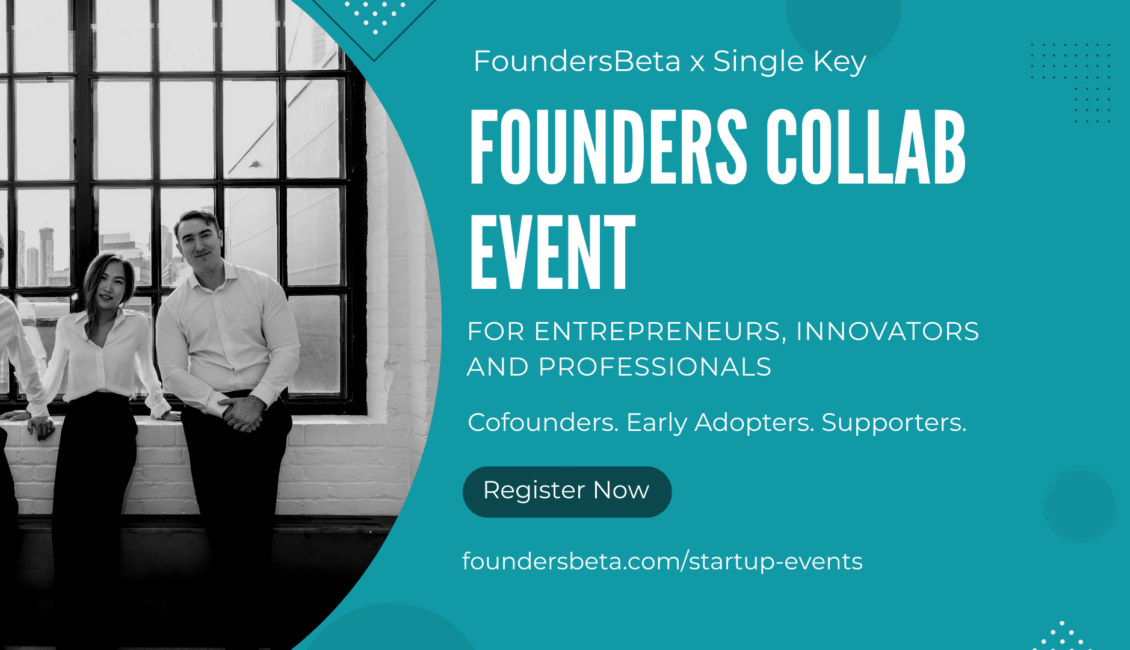 FoundersBeta x Single Key

FOUNDERS COLLAB EVENT

FOR ENTREPRENEURS, INNOVATORS AND PROFESSIONALS

Cofounders. Early Adopters. Supporters.

Register Now

foundersbeta.com/startup-events